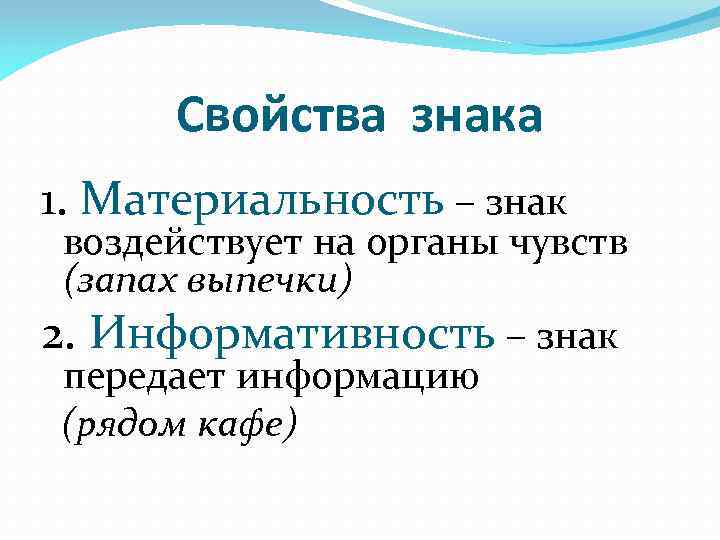 Свойства знака

1. Материальность – знак воздействует на органы чувств (запах выпечки)

2. Информативность – знак передает информацию (рядом кафе)